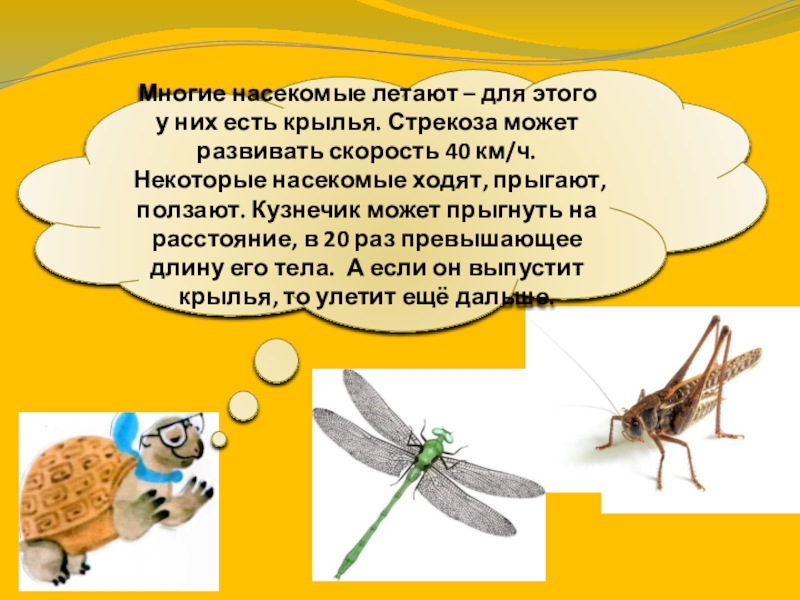 Многие насекомые летают – для этого у них есть крылья. Стрекоза может развивать скорость 40 км/ч. Некоторые насекомые ходят, прыгают, ползают. Кузнечик может прыгнуть на расстояние, в 20 раз превышающее длину его тела. А если он выпустит крылья, то улетит ещё дальше.